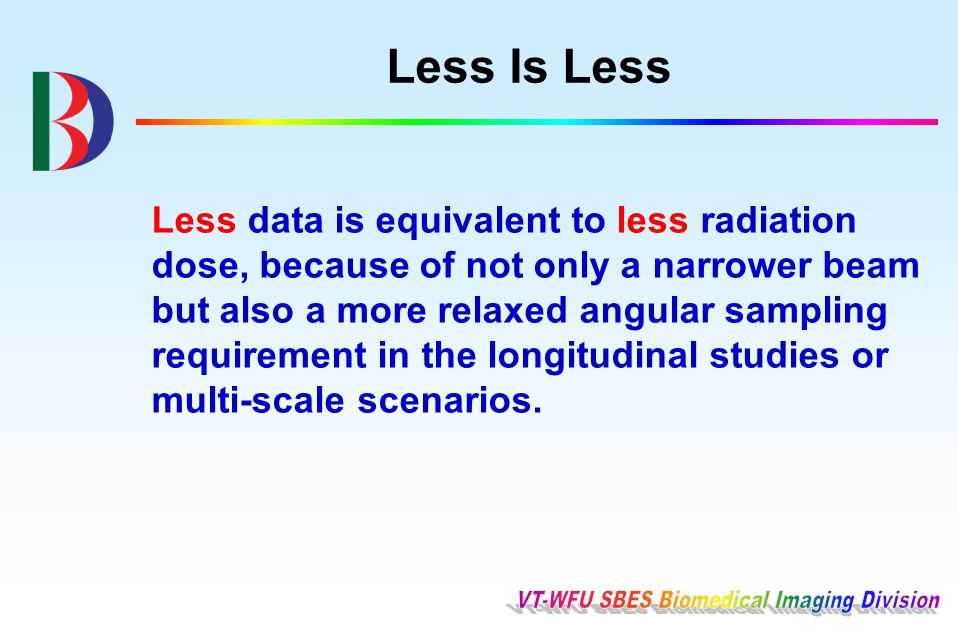 Less Is Less

Less data is equivalent to less radiation dose, because of not only a narrower beam but also a more relaxed angular sampling requirement in the longitudinal studies or multi-scale scenarios.

VT-WFU SBES Biomedical Imaging Division